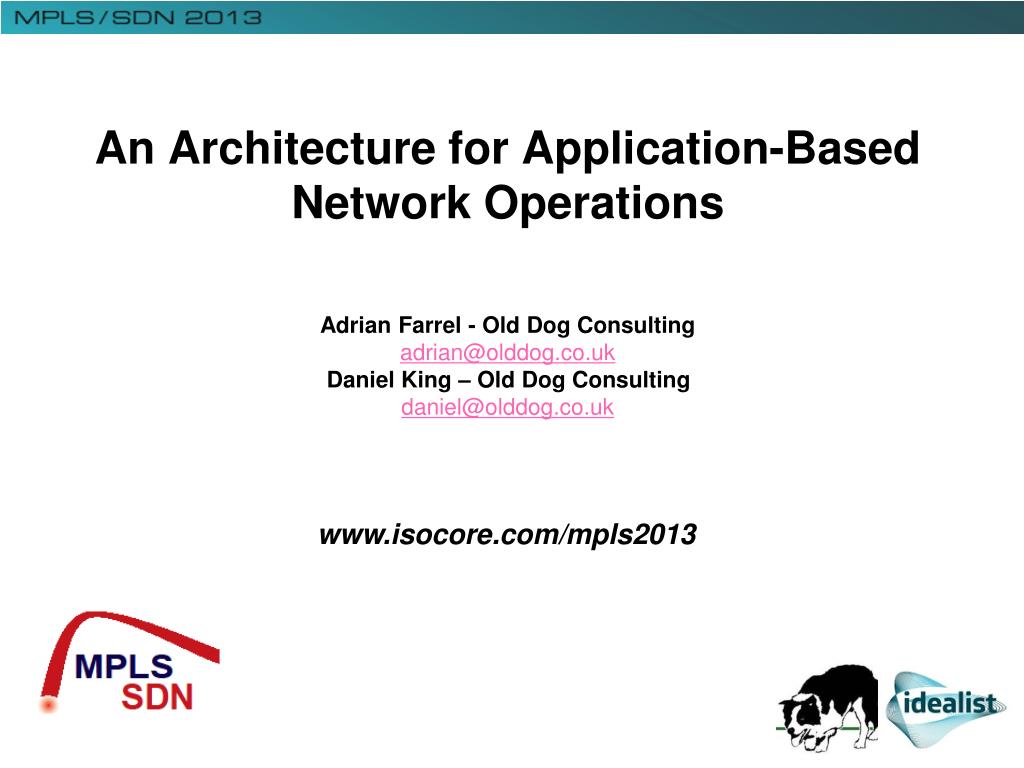 MPLS/SDN 2013

An Architecture for Application-Based Network Operations

Adrian Farrel - Old Dog Consulting
adrian@olddog.co.uk
Daniel King – Old Dog Consulting
daniel@olddog.co.uk

www.isocore.com/mpls2013

MPLS
SDN

idealist